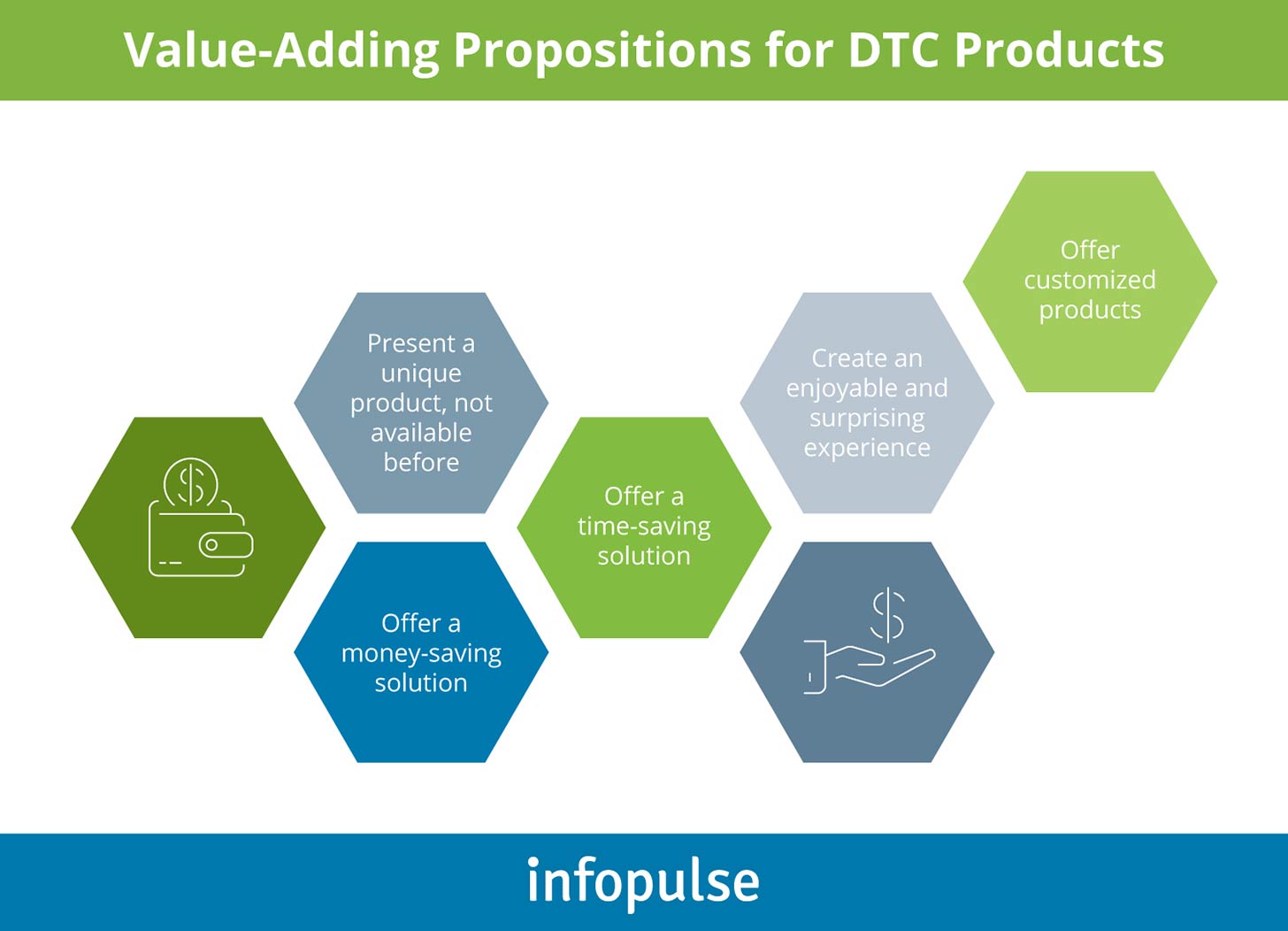 Value-Adding Propositions for DTC Products

Present a unique product, not available before

Offer a money-saving solution

Offer a time-saving solution

Create an enjoyable and surprising experience

Offer customized products

infopulse